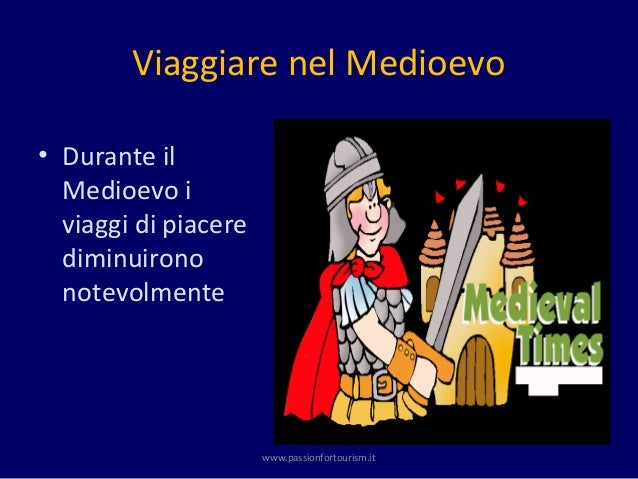 Viaggiare nel Medioevo

• Durante il Medioevo i viaggi di piacere diminuirono notevolmente

Medieval Times

www.passionfortourism.it